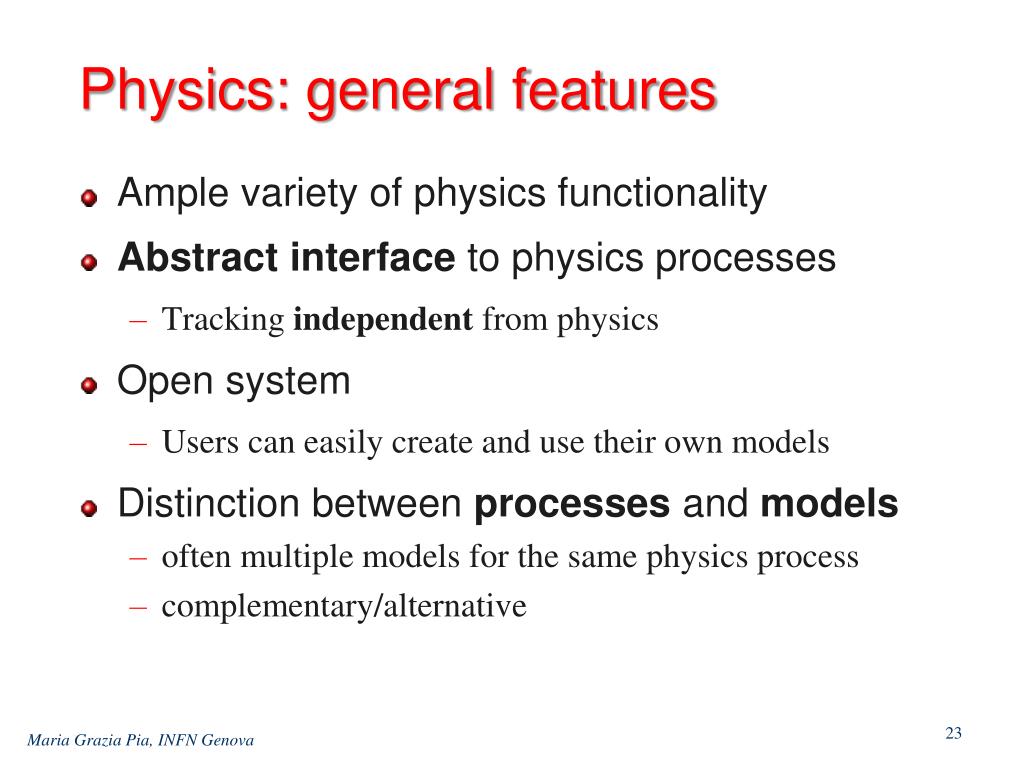 Physics: general features

Ample variety of physics functionality

Abstract interface to physics processes

– Tracking independent from physics

Open system

– Users can easily create and use their own models

Distinction between processes and models

– often multiple models for the same physics process

– complementary/alternative

Maria Grazia Pia, INFN Genova

23